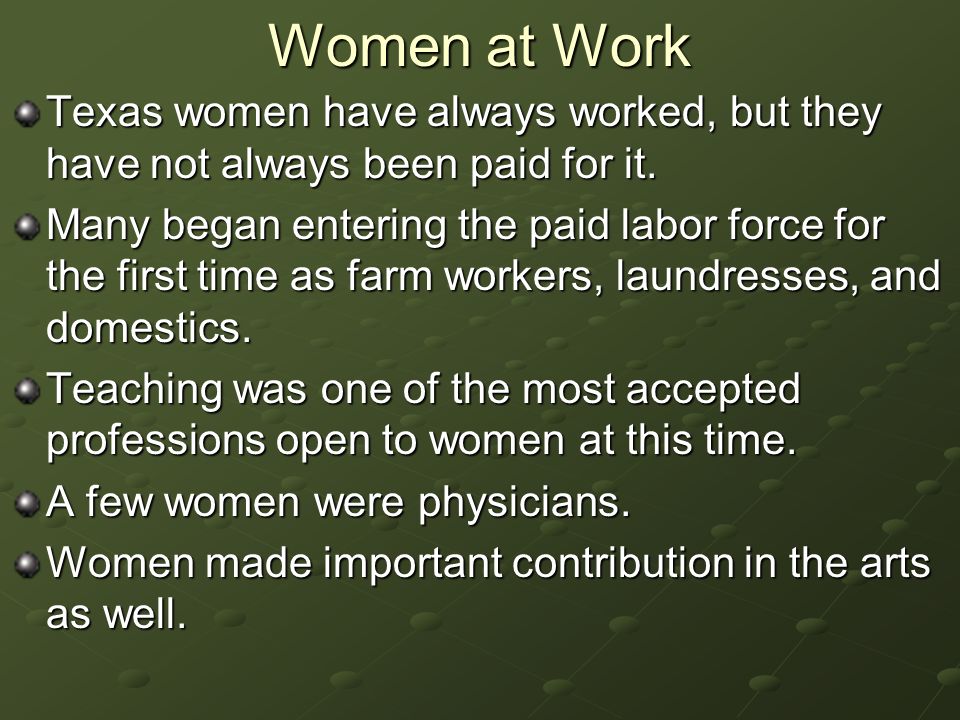 Women at Work

Texas women have always worked, but they have not always been paid for it.

Many began entering the paid labor force for the first time as farm workers, laundresses, and domestics.

Teaching was one of the most accepted professions open to women at this time.

A few women were physicians.

Women made important contribution in the arts as well.